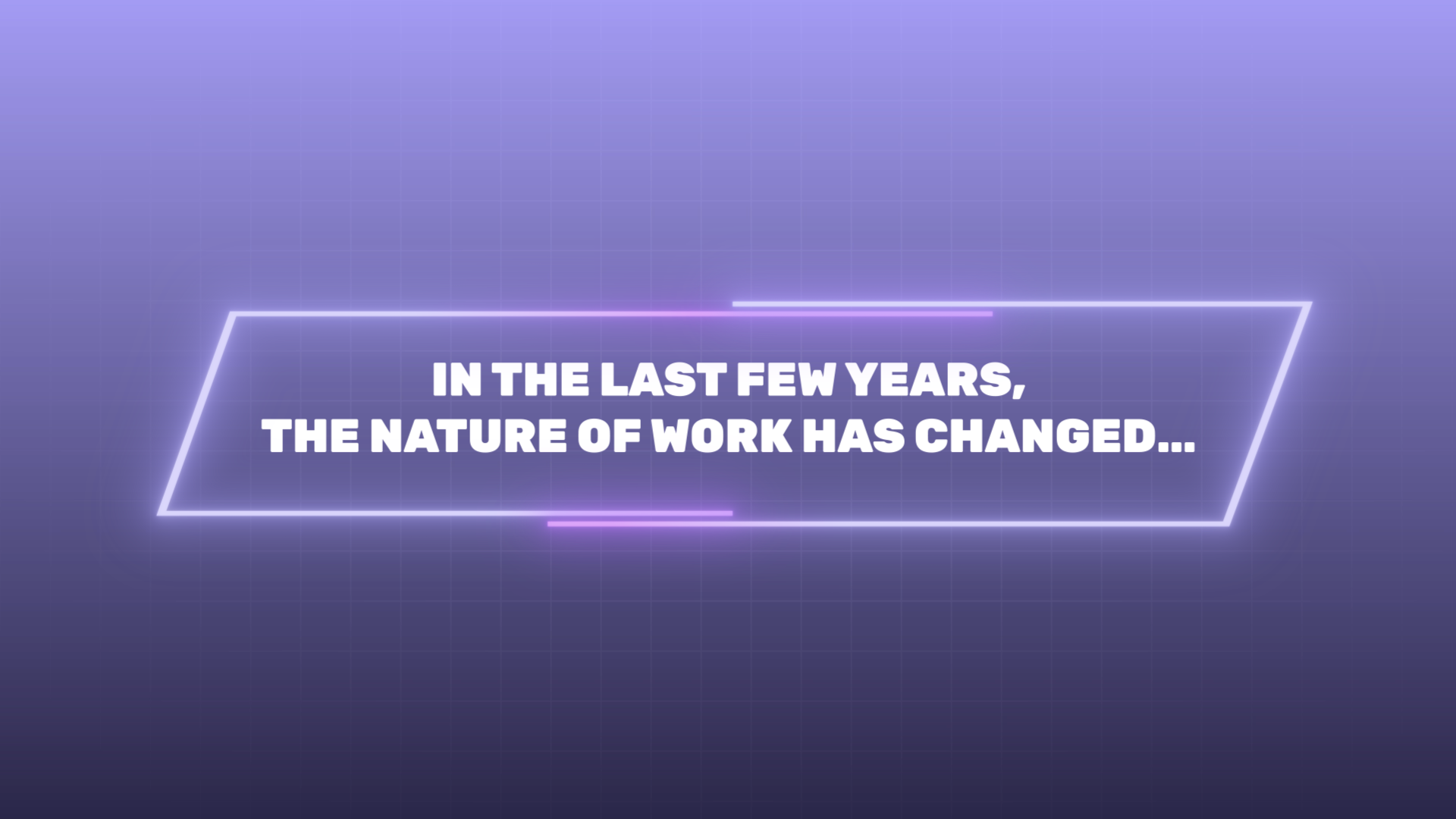 IN THE LAST FEW YEARS,
THE NATURE OF WORK HAS CHANGED...